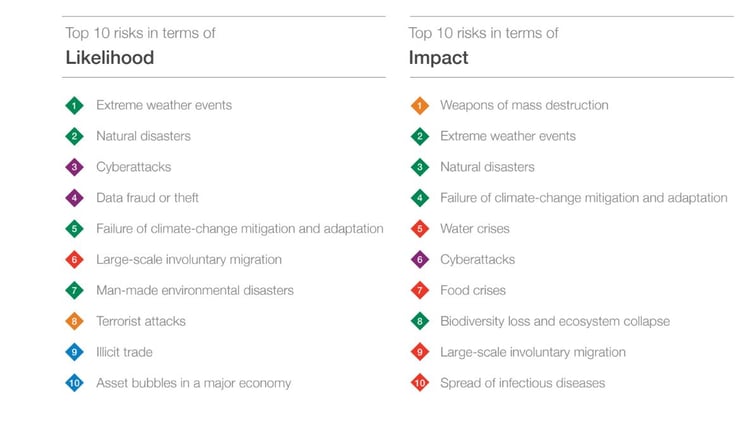 Top 10 risks in terms of
Likelihood

1 Extreme weather events
2 Natural disasters
3 Cyberattacks
4 Data fraud or theft
5 Failure of climate-change mitigation and adaptation
6 Large-scale involuntary migration
7 Man-made environmental disasters
8 Terrorist attacks
9 Illicit trade
10 Asset bubbles in a major economy

Top 10 risks in terms of
Impact

1 Weapons of mass destruction
2 Extreme weather events
3 Natural disasters
4 Failure of climate-change mitigation and adaptation
5 Water crises
6 Cyberattacks
7 Food crises
8 Biodiversity loss and ecosystem collapse
9 Large-scale involuntary migration
10 Spread of infectious diseases